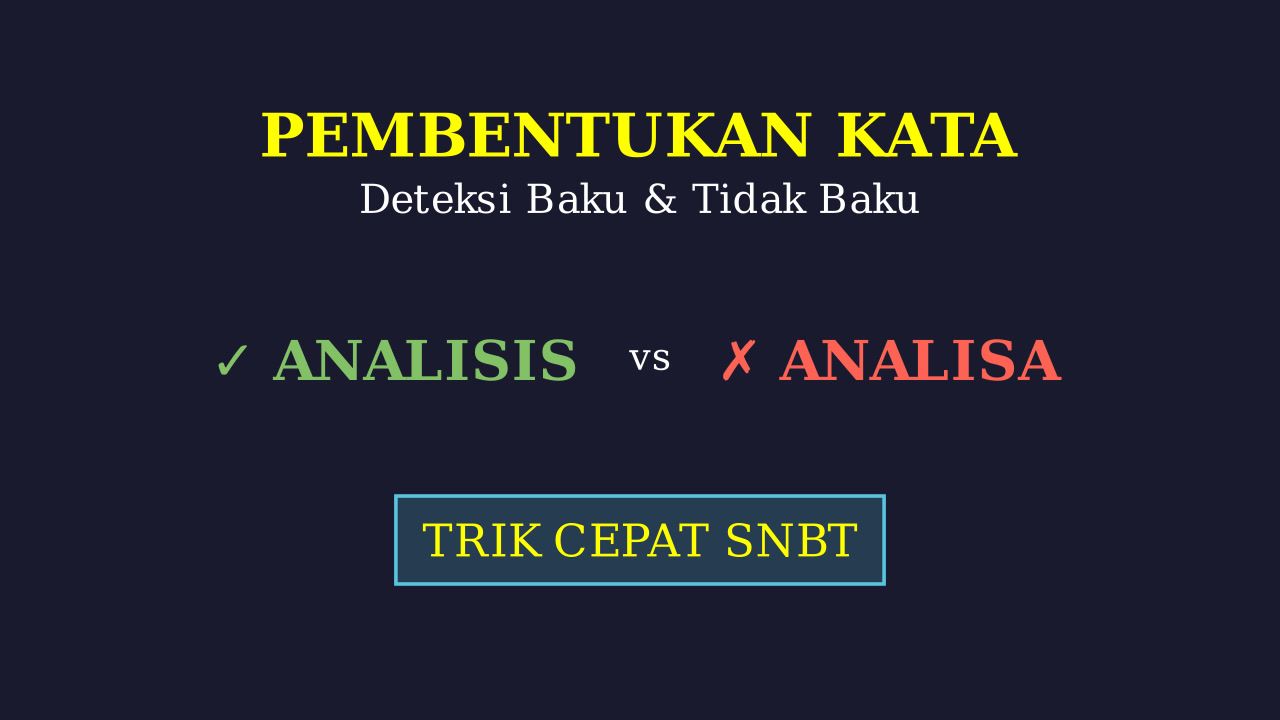 PEMBENTUKAN KATA
Deteksi Baku & Tidak Baku

✓ ANALISIS vs ✗ ANALISA

TRIK CEPAT SNBT